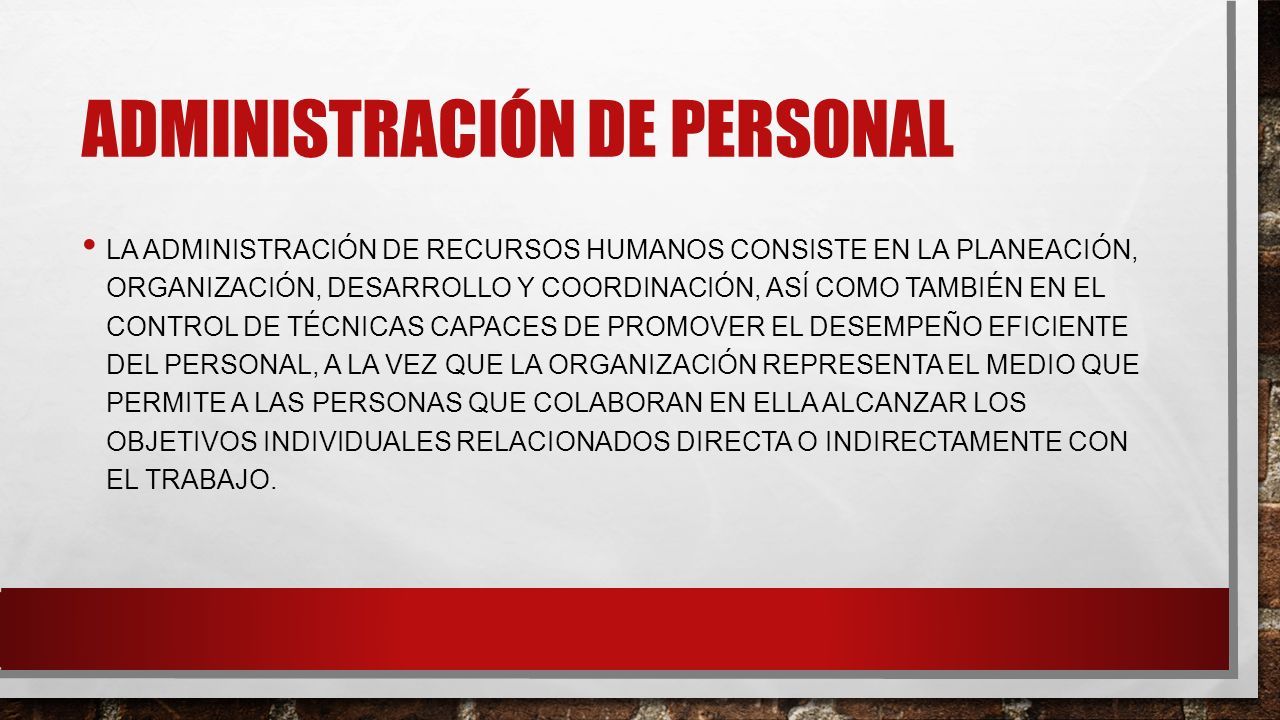 ADMINISTRACIÓN DE PERSONAL

• LA ADMINISTRACIÓN DE RECURSOS HUMANOS CONSISTE EN LA PLANEACIÓN, ORGANIZACIÓN, DESARROLLO Y COORDINACIÓN, ASÍ COMO TAMBIÉN EN EL CONTROL DE TÉCNICAS CAPACES DE PROMOVER EL DESEMPEÑO EFICIENTE DEL PERSONAL, A LA VEZ QUE LA ORGANIZACIÓN REPRESENTA EL MEDIO QUE PERMITE A LAS PERSONAS QUE COLABORAN EN ELLA ALCANZAR LOS OBJETIVOS INDIVIDUALES RELACIONADOS DIRECTA O INDIRECTAMENTE CON EL TRABAJO.